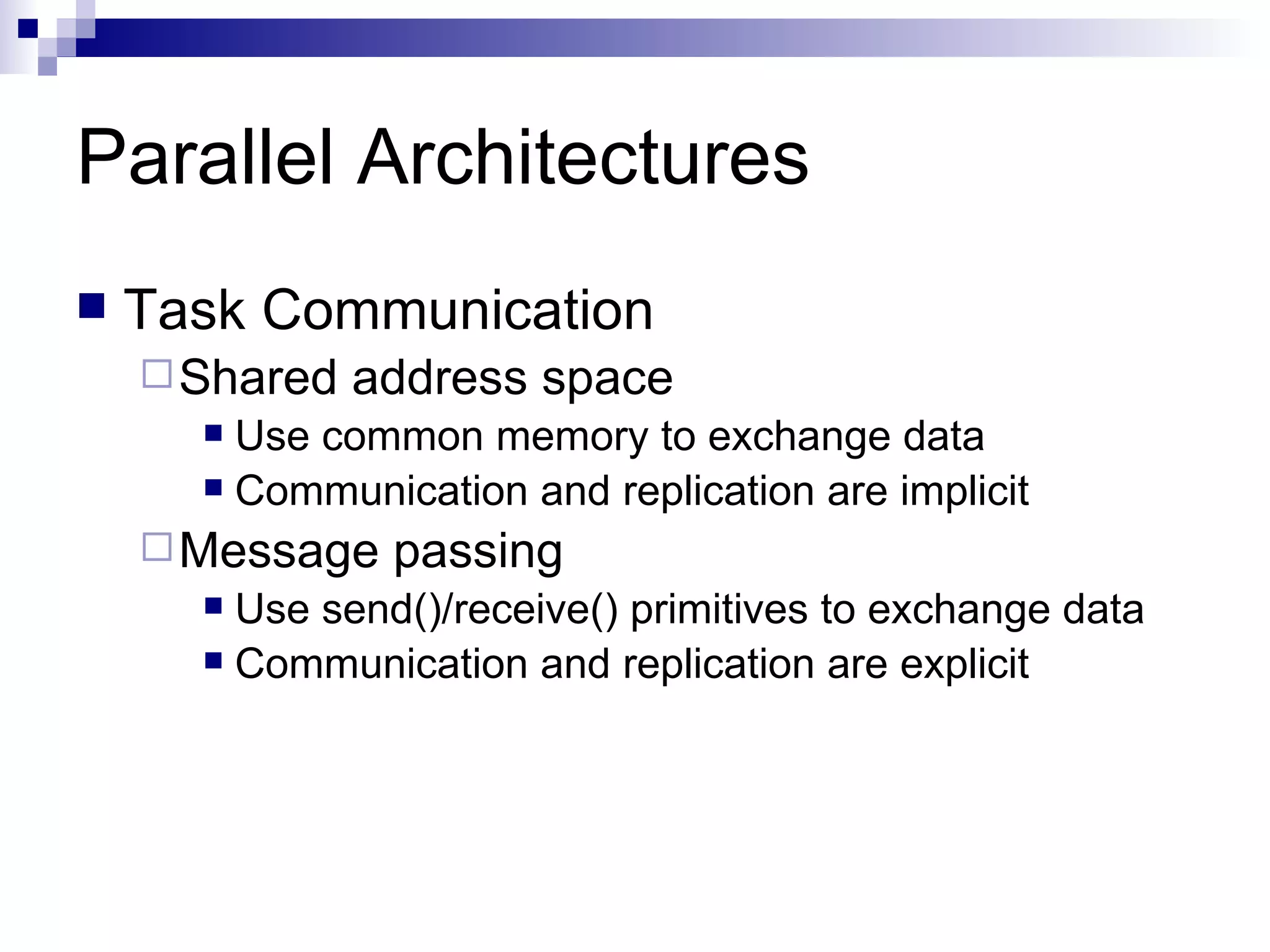 Parallel Architectures

Task Communication

Shared address space

Use common memory to exchange data

Communication and replication are implicit

Message passing

Use send()/receive() primitives to exchange data

Communication and replication are explicit